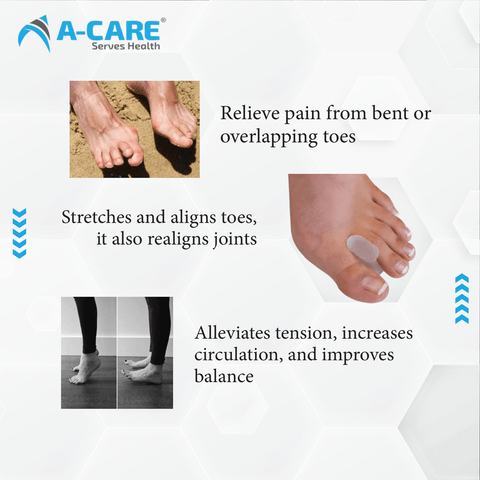 A-CARE®
Serves Health

Relieve pain from bent or overlapping toes

Stretches and aligns toes, it also realigns joints

Alleviates tension, increases circulation, and improves balance